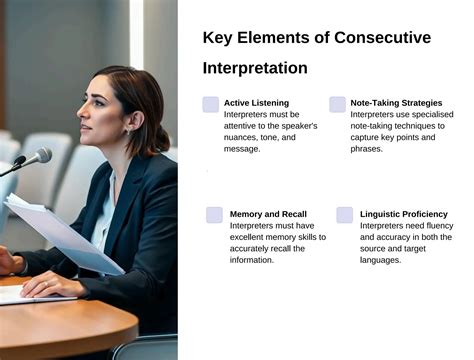 Key Elements of Consecutive Interpretation

Active Listening
Interpreters must be attentive to the speaker's nuances, tone, and message.

Note-Taking Strategies
Interpreters use specialised note-taking techniques to capture key points and phrases.

Memory and Recall
Interpreters must have excellent memory skills to accurately recall the information.

Linguistic Proficiency
Interpreters need fluency and accuracy in both the source and target languages.